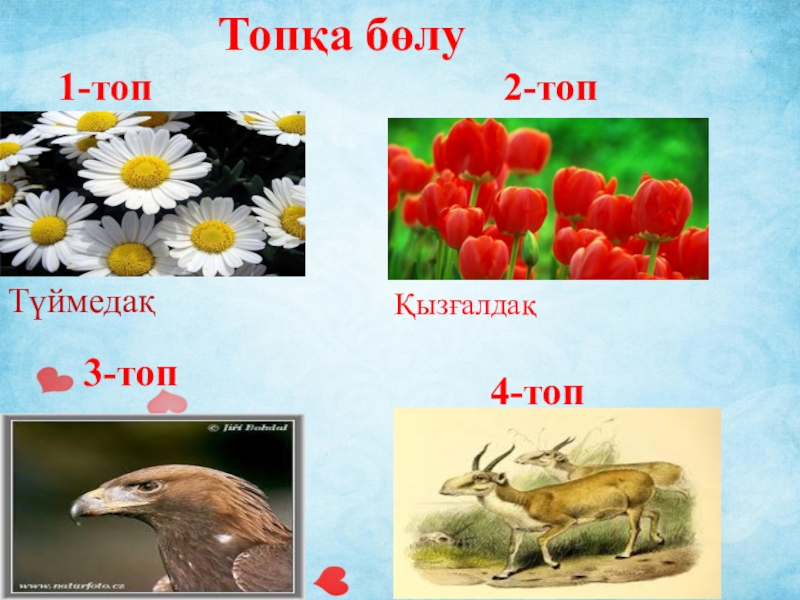 Топқа бөлу

1-топ

2-топ

Түймедақ

Қызғалдақ

3-топ

4-топ

© Jiří Bohdal

www.naturfoto.cz